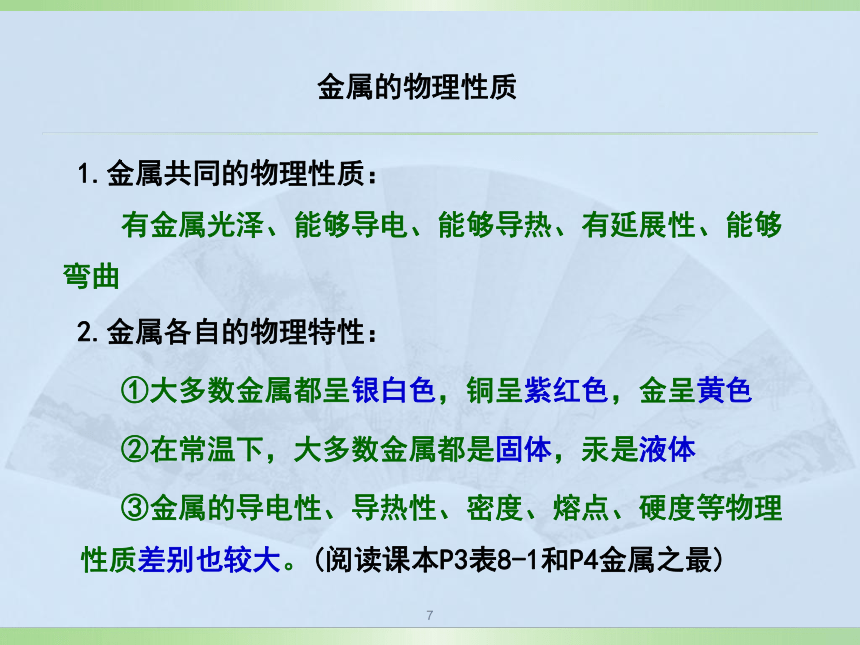 金属的物理性质

1.金属共同的物理性质：

有金属光泽、能够导电、能够导热、有延展性、能够弯曲

2.金属各自的物理特性：

①大多数金属都呈银白色，铜呈紫红色，金呈黄色

②在常温下，大多数金属都是固体，汞是液体

③金属的导电性、导热性、密度、熔点、硬度等物理性质差别也较大。(阅读课本P3表8-1和P4金属之最)

7